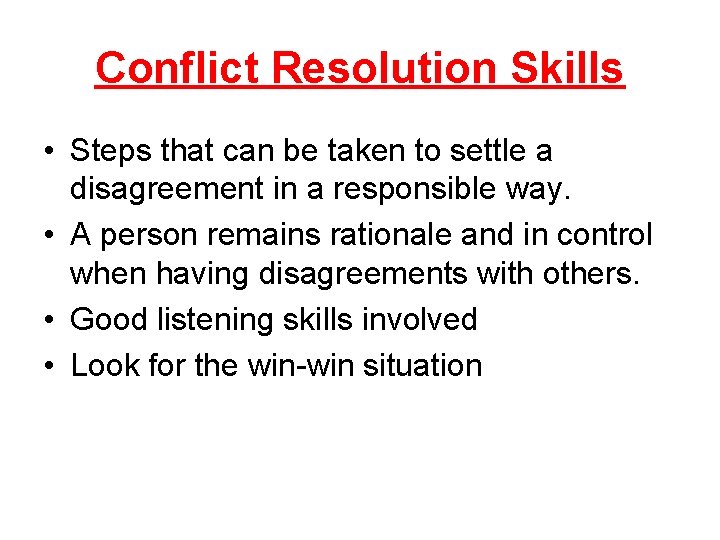 Conflict Resolution Skills

• Steps that can be taken to settle a disagreement in a responsible way.
• A person remains rationale and in control when having disagreements with others.
• Good listening skills involved
• Look for the win-win situation